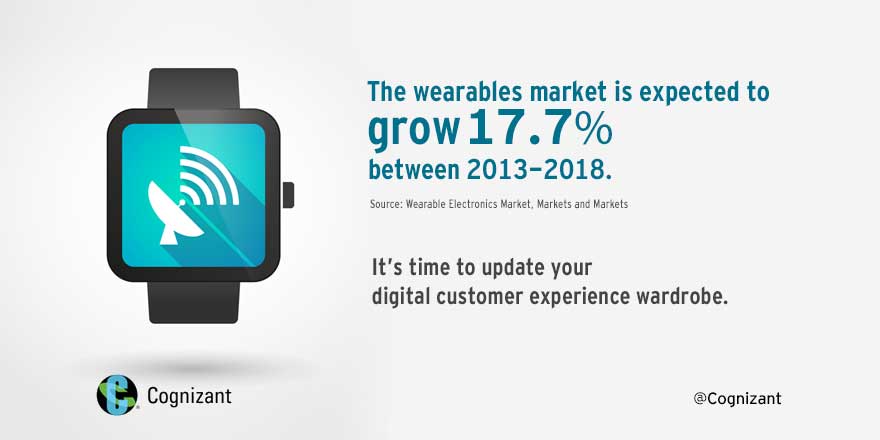 The wearables market is expected to grow 17.7% between 2013–2018.

Source: Wearable Electronics Market, Markets and Markets

It's time to update your digital customer experience wardrobe.

Cognizant

@Cognizant